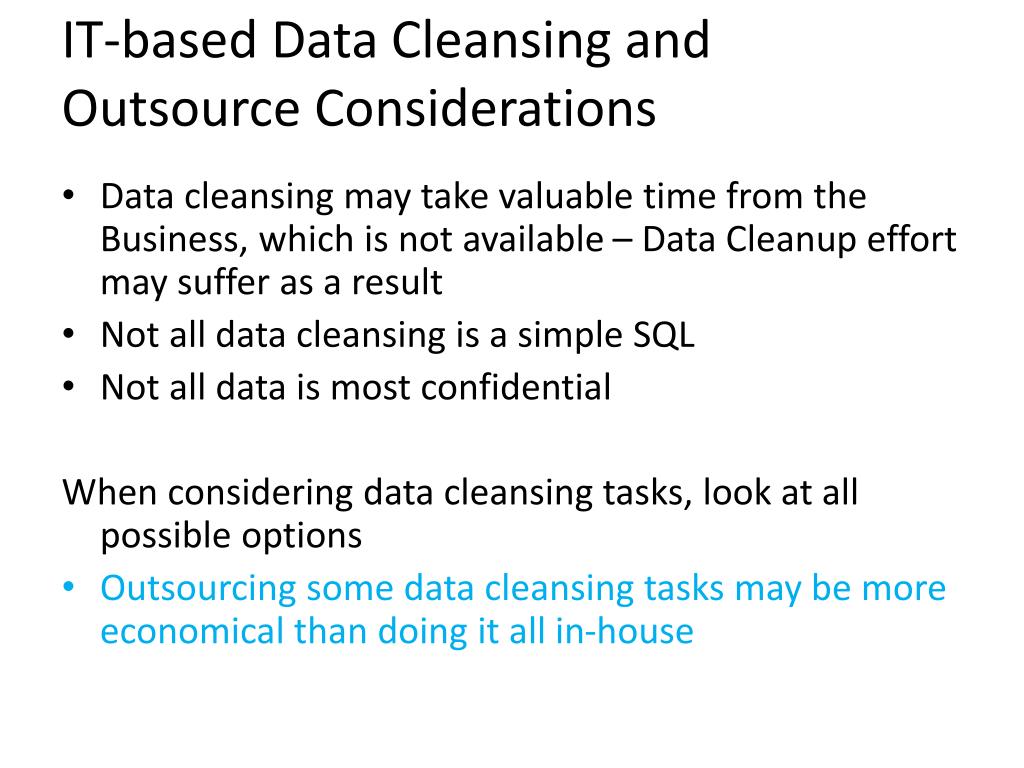 IT-based Data Cleansing and Outsource Considerations

• Data cleansing may take valuable time from the Business, which is not available – Data Cleanup effort may suffer as a result
• Not all data cleansing is a simple SQL
• Not all data is most confidential

When considering data cleansing tasks, look at all possible options
• Outsourcing some data cleansing tasks may be more economical than doing it all in-house